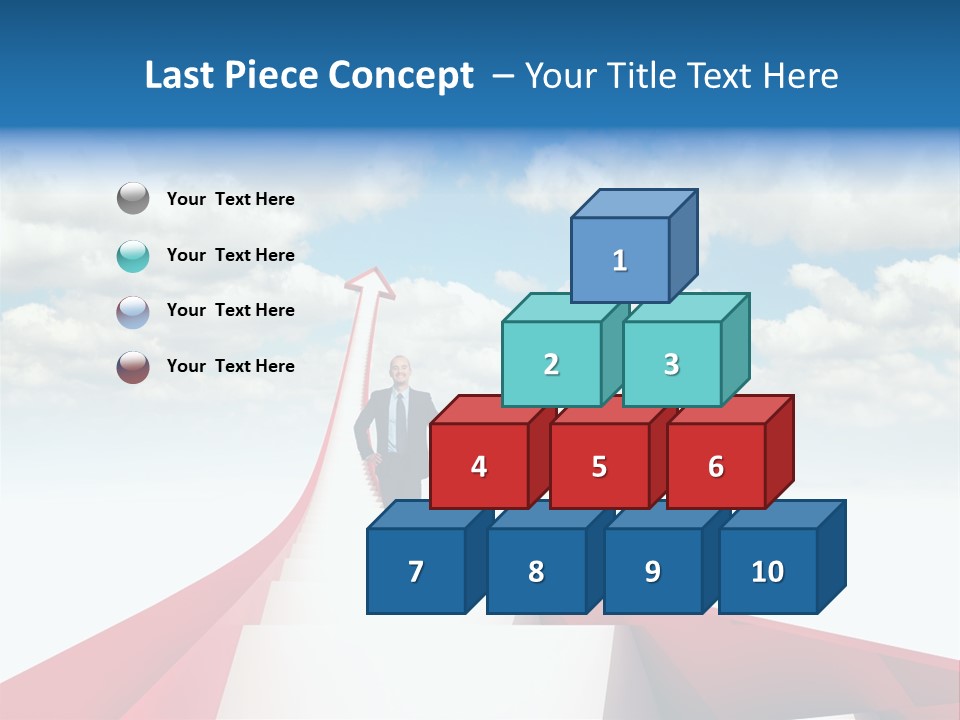 Last Piece Concept – Your Title Text Here

Your Text Here

Your Text Here

Your Text Here

Your Text Here

1

2

3

4

5

6

7

8

9

10